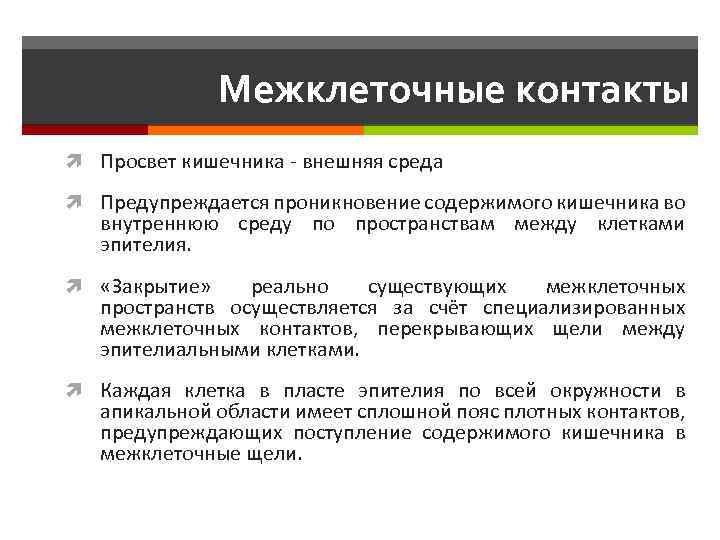 Межклеточные контакты

Просвет кишечника - внешняя среда

Предупреждается проникновение содержимого кишечника во внутреннюю среду по пространствам между клетками эпителия.

«Закрытие» реально существующих межклеточных пространств осуществляется за счёт специализированных межклеточных контактов, перекрывающих щели между эпителиальными клетками.

Каждая клетка в пласте эпителия по всей окружности в апикальной области имеет сплошной пояс плотных контактов, предупреждающих поступление содержимого кишечника в межклеточные щели.